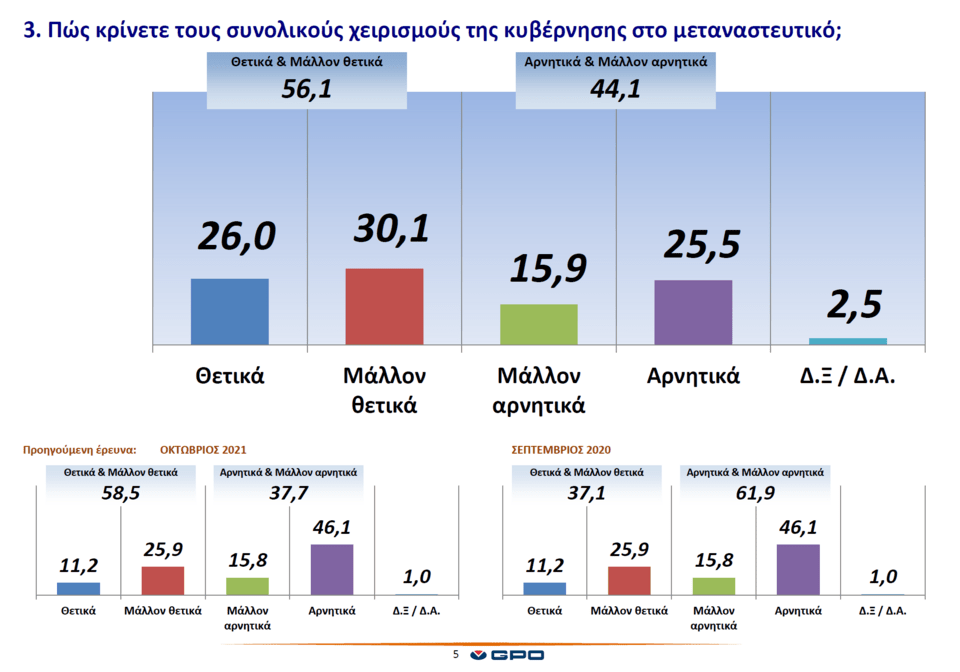 3. Πώς κρίνετε τους συνολικούς χειρισμούς της κυβέρνησης στο μεταναστευτικό;

Θετικά & Μάλλον θετικά
56,1

Αρνητικά & Μάλλον αρνητικά
44,1

26,0
30,1
15,9
25,5
2,5

Θετικά
Μάλλον θετικά
Μάλλον αρνητικά
Αρνητικά
Δ.Ξ / Δ.Α.

Προηγούμενη έρευνα: ΟΚΤΩΒΡΙΟΣ 2021

Θετικά & Μάλλον θετικά
58,5

Αρνητικά & Μάλλον αρνητικά
37,7

11,2
25,9
15,8
46,1
1,0

Θετικά
Μάλλον θετικά
Μάλλον αρνητικά
Αρνητικά
Δ.Ξ / Δ.Α.

ΣΕΠΤΕΜΒΡΙΟΣ 2020

Θετικά & Μάλλον θετικά
37,1

Αρνητικά & Μάλλον αρνητικά
61,9

11,2
25,9
15,8
46,1
1,0

Θετικά
Μάλλον θετικά
Μάλλον αρνητικά
Αρνητικά
Δ.Ξ / Δ.Α.

5 GPO